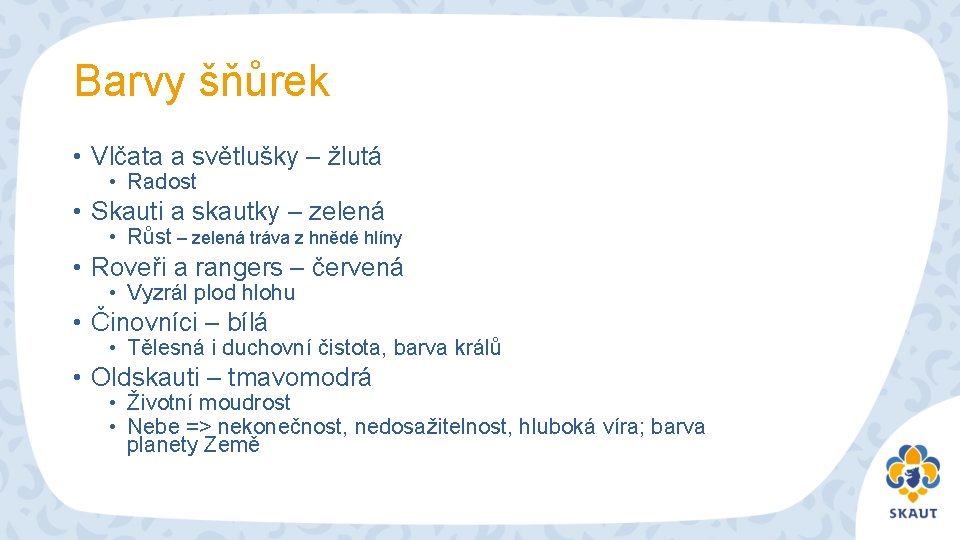 Barvy šňůrek

• Vlčata a světlušky – žlutá
  • Radost
• Skauti a skautky – zelená
  • Růst – zelená tráva z hnědé hlíny
• Roveři a rangers – červená
  • Vyzrál plod hlohu
• Činovníci – bílá
  • Tělesná i duchovní čistota, barva králů
• Oldskauti – tmavomodrá
  • Životní moudrost
  • Nebe => nekonečnost, nedosažitelnost, hluboká víra; barva planety Země

SKAUT